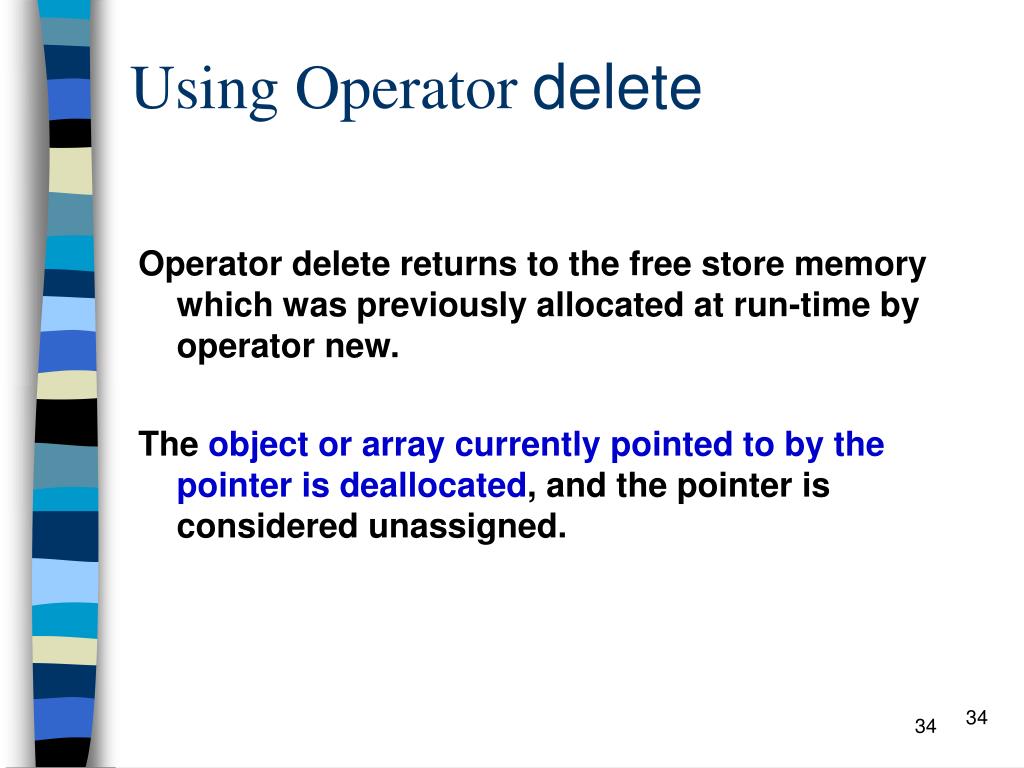 Using Operator delete

Operator delete returns to the free store memory which was previously allocated at run-time by operator new.

The object or array currently pointed to by the pointer is deallocated, and the pointer is considered unassigned.

34

34